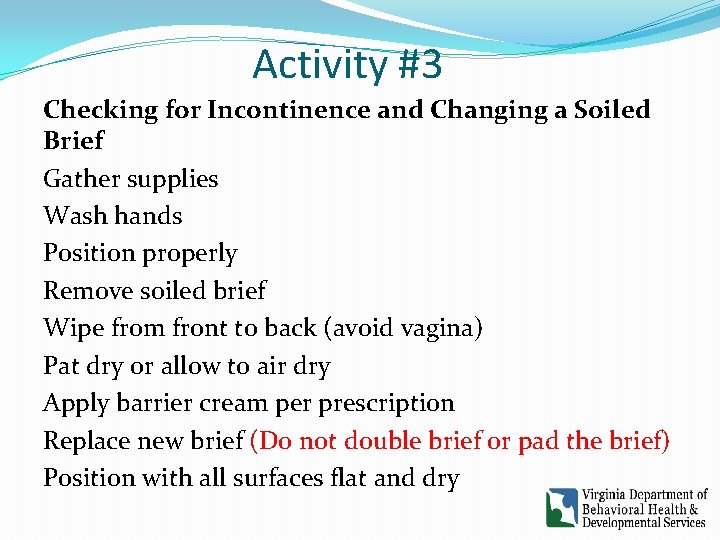 Activity #3

Checking for Incontinence and Changing a Soiled Brief

Gather supplies

Wash hands

Position properly

Remove soiled brief

Wipe from front to back (avoid vagina)

Pat dry or allow to air dry

Apply barrier cream per prescription

Replace new brief (Do not double brief or pad the brief)

Position with all surfaces flat and dry

Virginia Department of Behavioral Health & Developmental Services